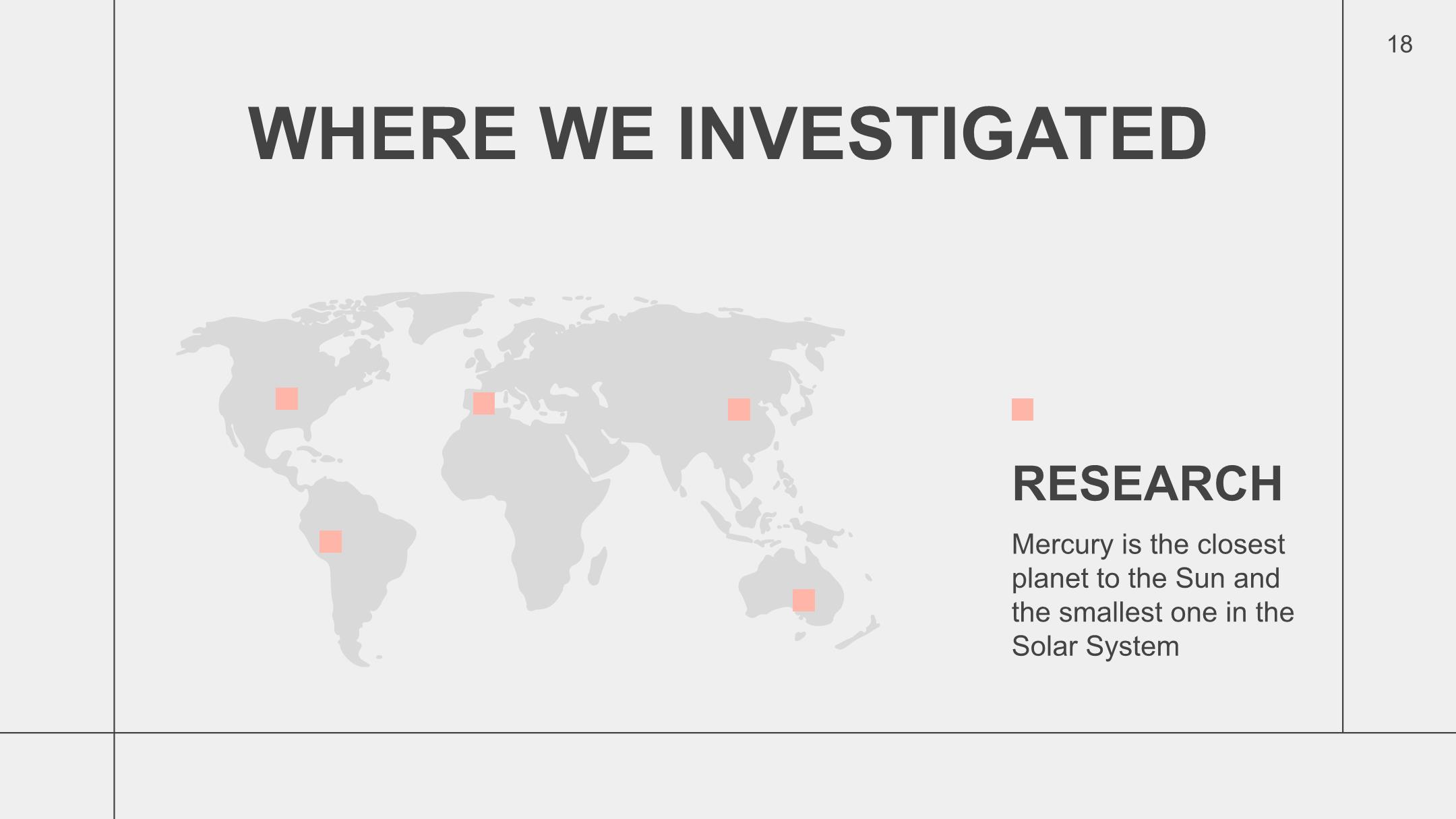 18

WHERE WE INVESTIGATED

RESEARCH

Mercury is the closest planet to the Sun and the smallest one in the Solar System